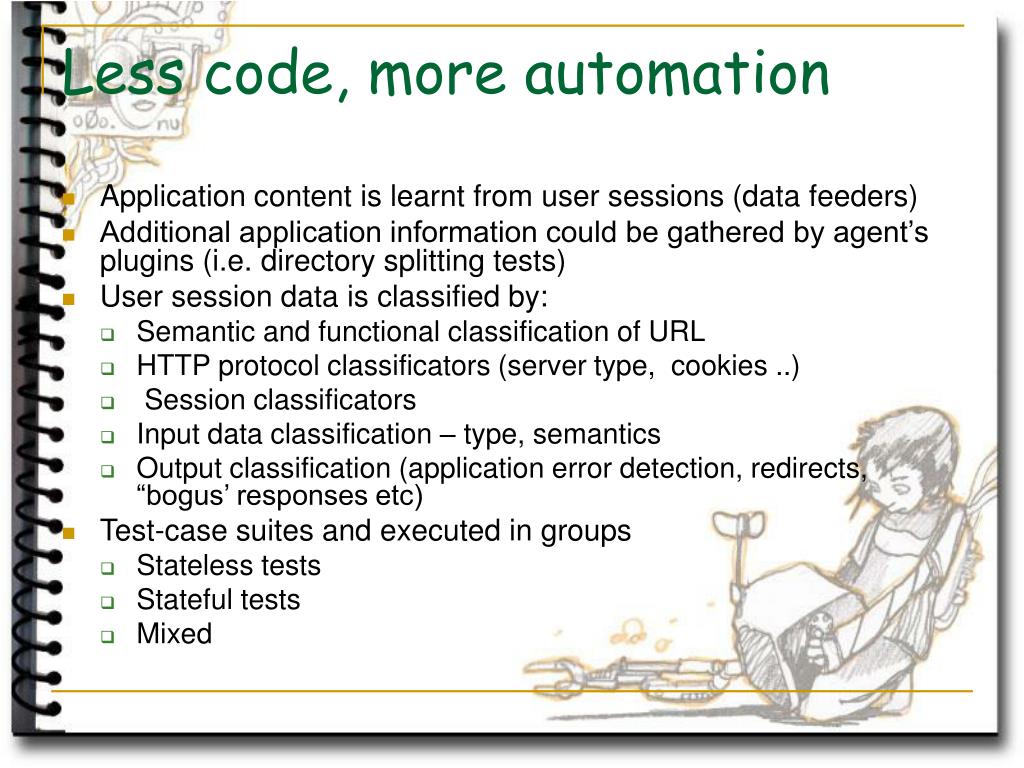 Less code, more automation

Application content is learnt from user sessions (data feeders)

Additional application information could be gathered by agent’s plugins (i.e. directory splitting tests)

User session data is classified by:

Semantic and functional classification of URL

HTTP protocol classificators (server type, cookies ..)

Session classificators

Input data classification – type, semantics

Output classification (application error detection, redirects, “bogus’ responses etc)

Test-case suites and executed in groups

Stateless tests

Stateful tests

Mixed